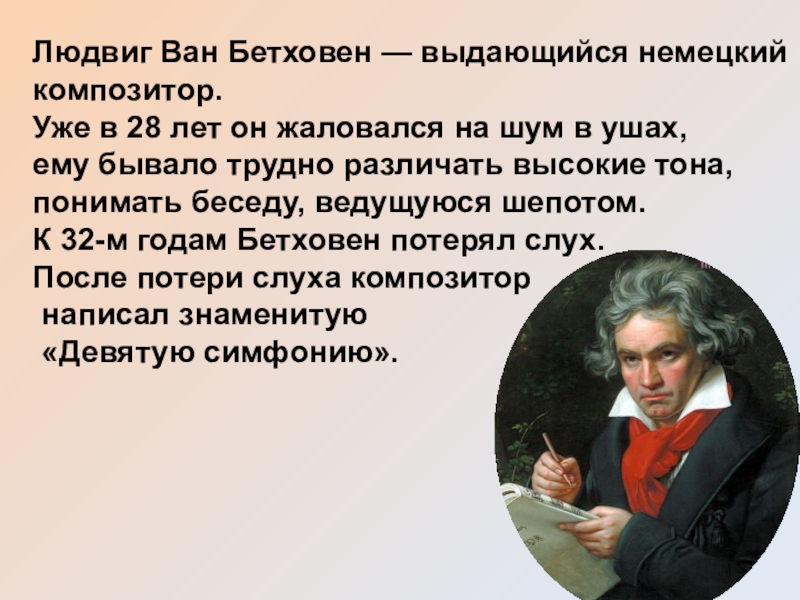 Людвиг Ван Бетховен — выдающийся немецкий композитор.
Уже в 28 лет он жаловался на шум в ушах, ему бывало трудно различать высокие тона, понимать беседу, ведущуюся шепотом.
К 32-м годам Бетховен потерял слух.
После потери слуха композитор написал знаменитую «Девятую симфонию».